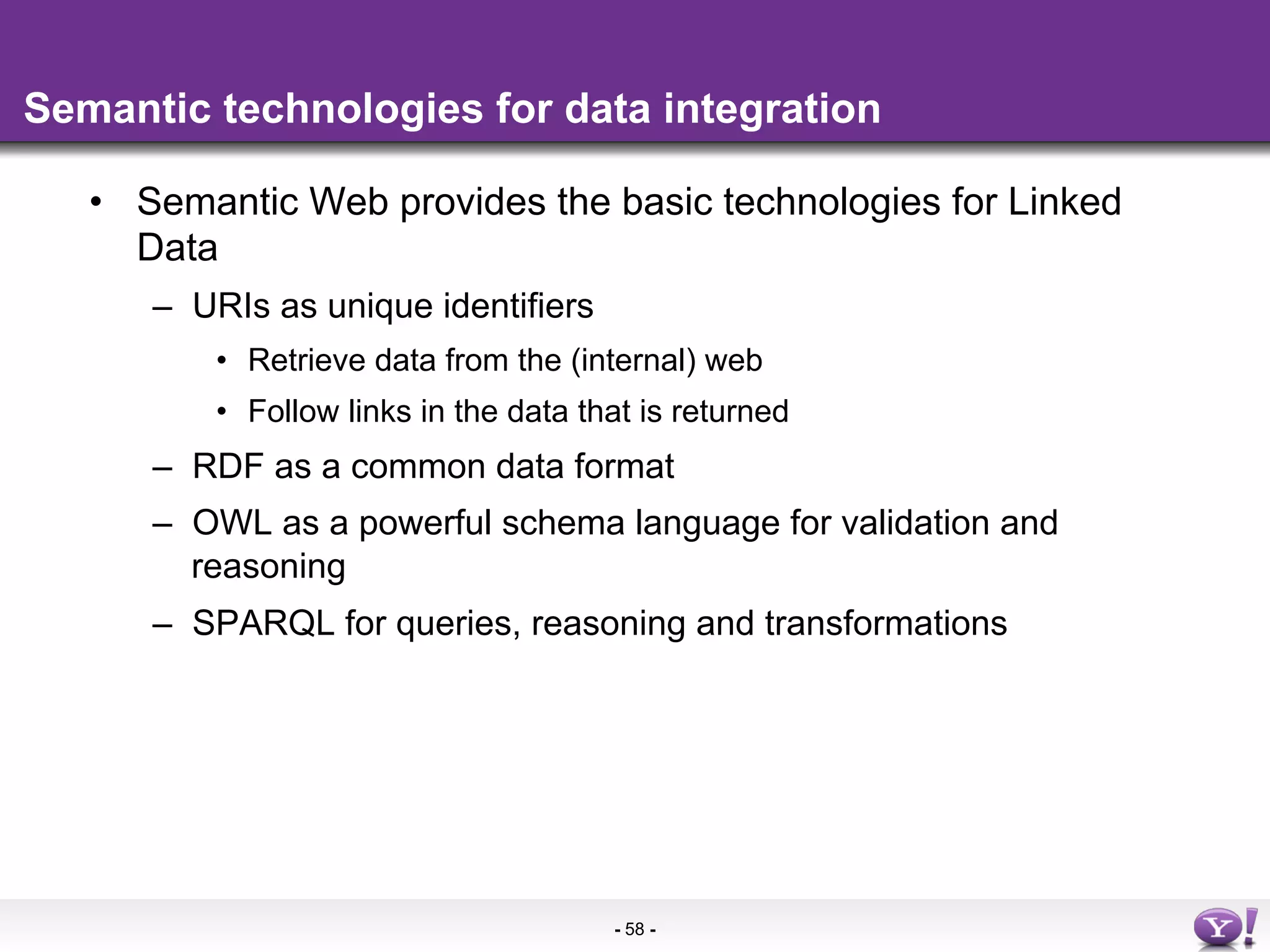 Semantic technologies for data integration

• Semantic Web provides the basic technologies for Linked Data

– URIs as unique identifiers

• Retrieve data from the (internal) web

• Follow links in the data that is returned

– RDF as a common data format

– OWL as a powerful schema language for validation and reasoning

– SPARQL for queries, reasoning and transformations

- 58 -

Y!